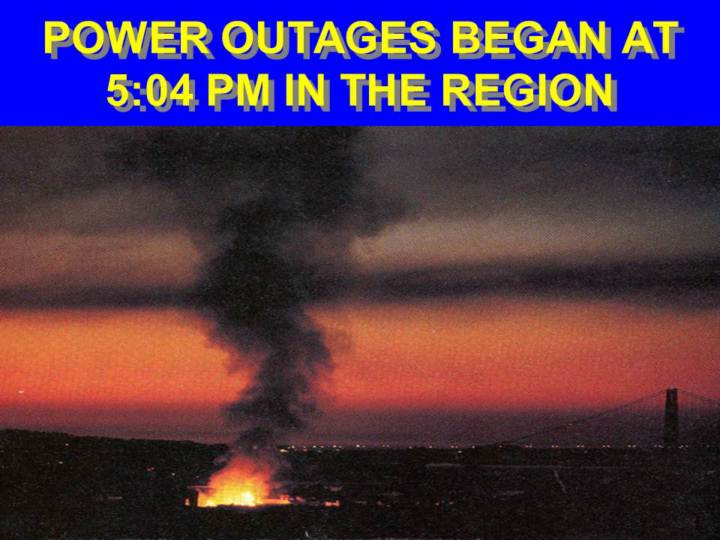 POWER OUTAGES BEGAN AT 5:04 PM IN THE REGION